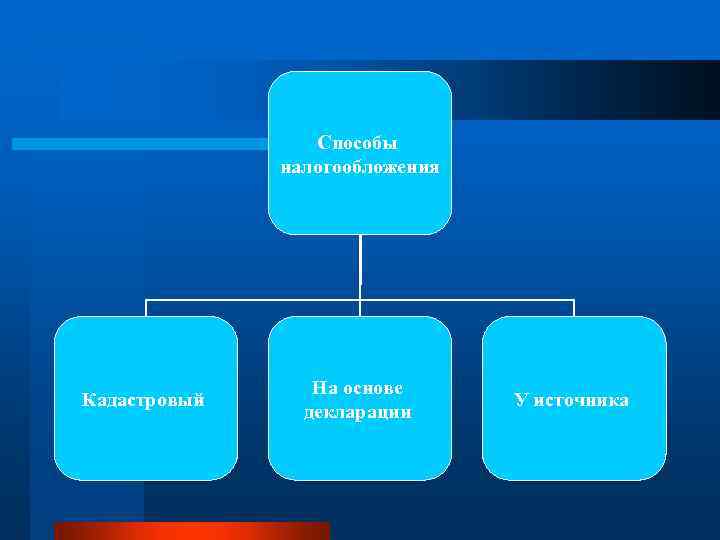 Способы налогообложения

Кадастровый

На основе декларации

У источника